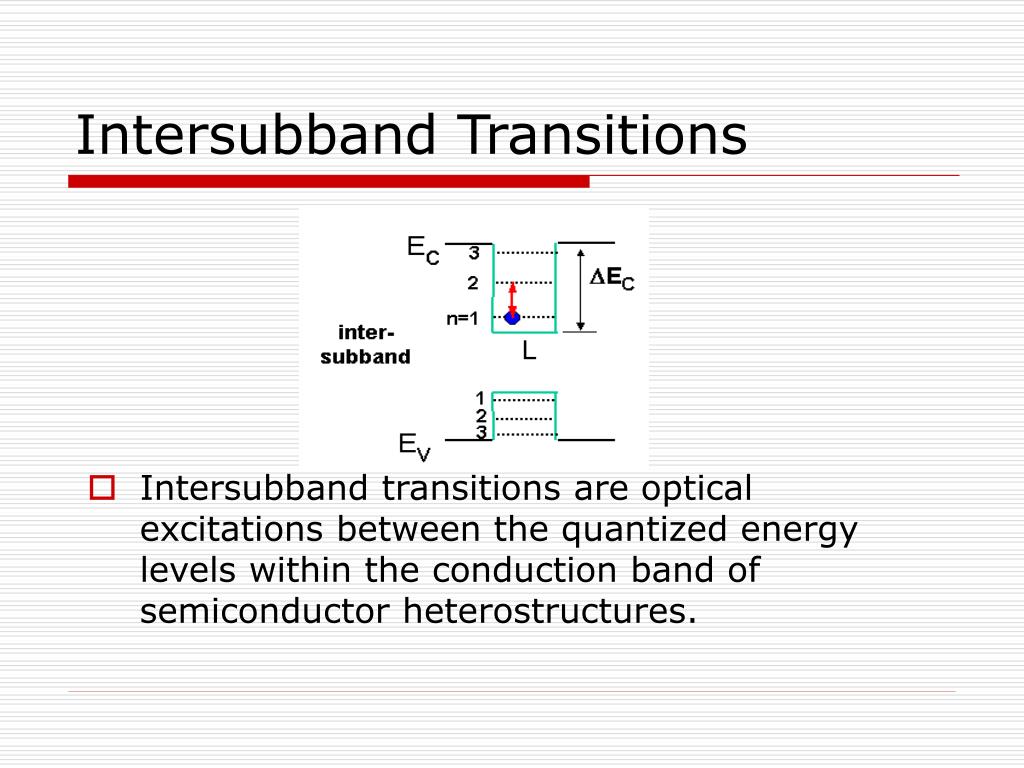 Intersubband Transitions

$E_C$
3
2
n=1
$\Delta E_C$
inter-subband
L
1
2
3
$E_V$

Intersubband transitions are optical excitations between the quantized energy levels within the conduction band of semiconductor heterostructures.